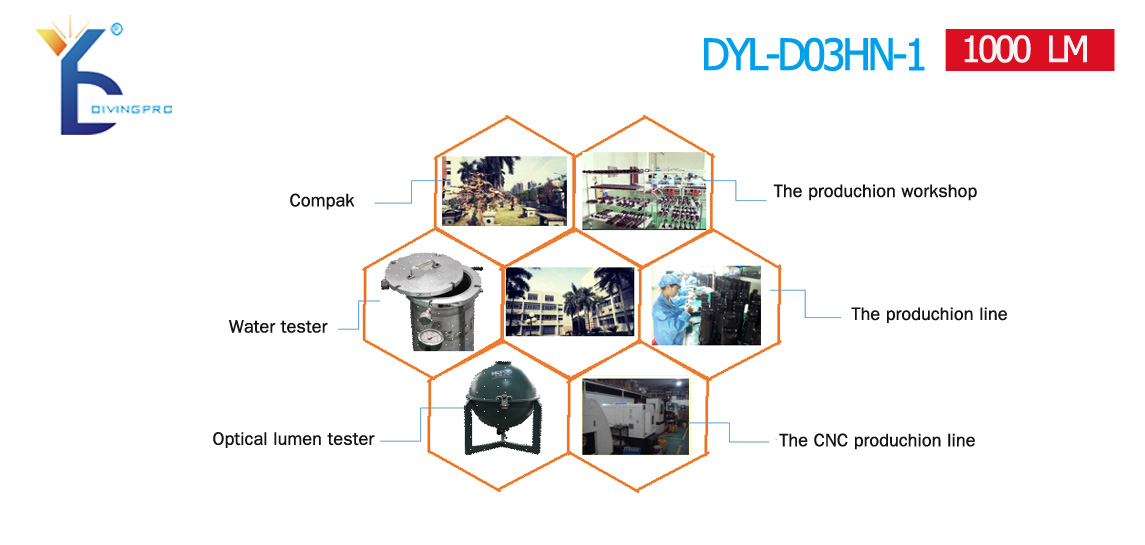 DIVINGPRO

DYL-D03HN-1 1000 LM

Compak

The produchion workshop

Water tester

The produchion line

Optical lumen tester

The CNC produchion line